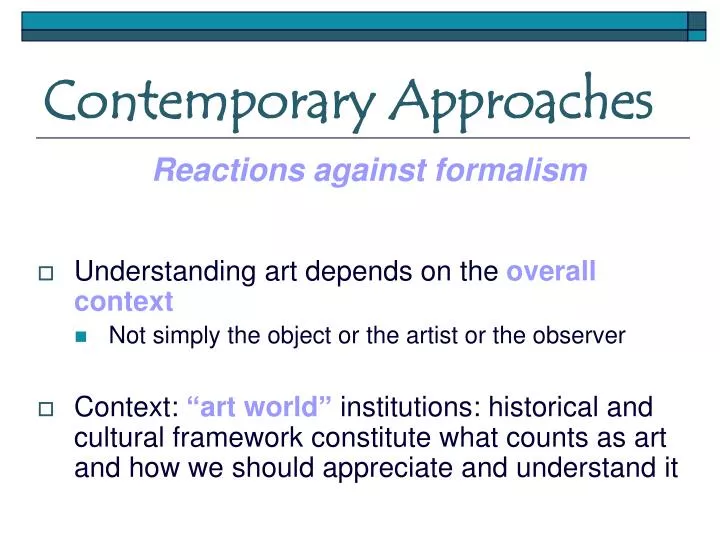 Contemporary Approaches

Reactions against formalism

Understanding art depends on the overall context

Not simply the object or the artist or the observer

Context: “art world” institutions: historical and cultural framework constitute what counts as art and how we should appreciate and understand it